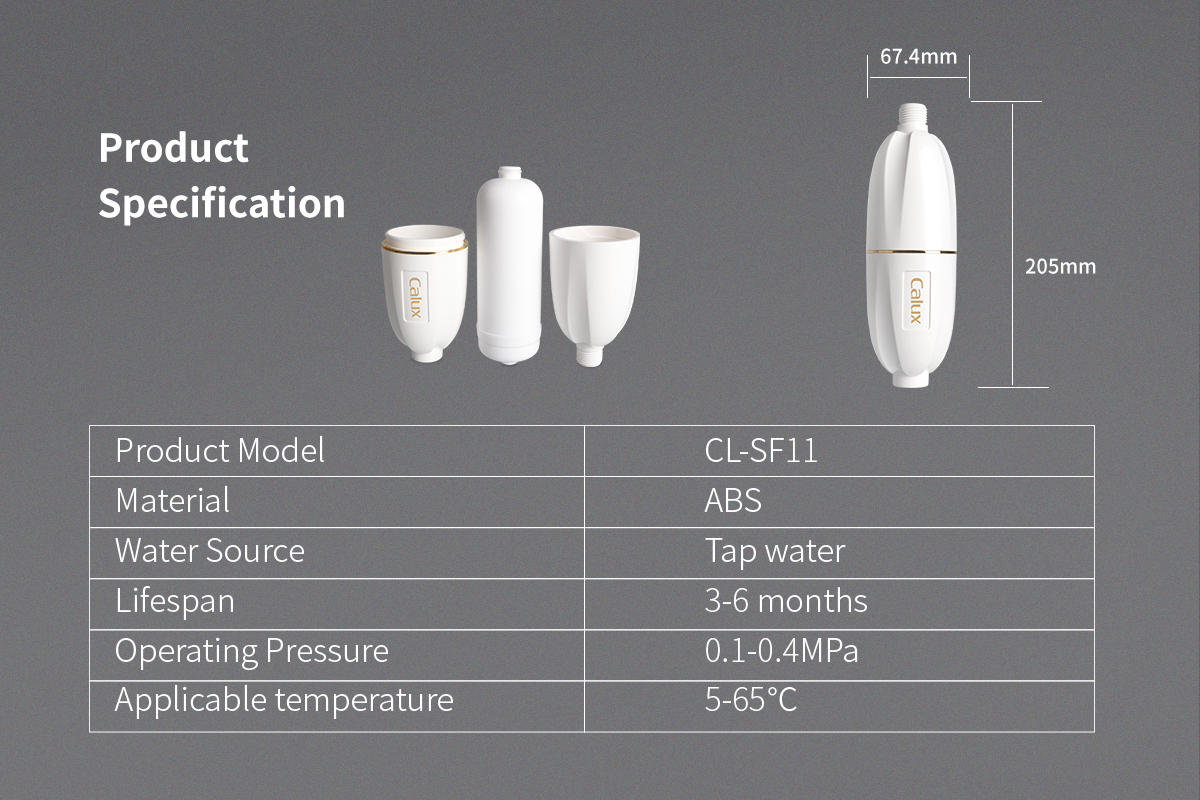 Product Specification

Calux

67.4mm

205mm

Calux

| Product Model | CL-SF11 |
|---|---|
| Material | ABS |
| Water Source | Tap water |
| Lifespan | 3-6 months |
| Operating Pressure | 0.1-0.4MPa |
| Applicable temperature | 5-65°C |